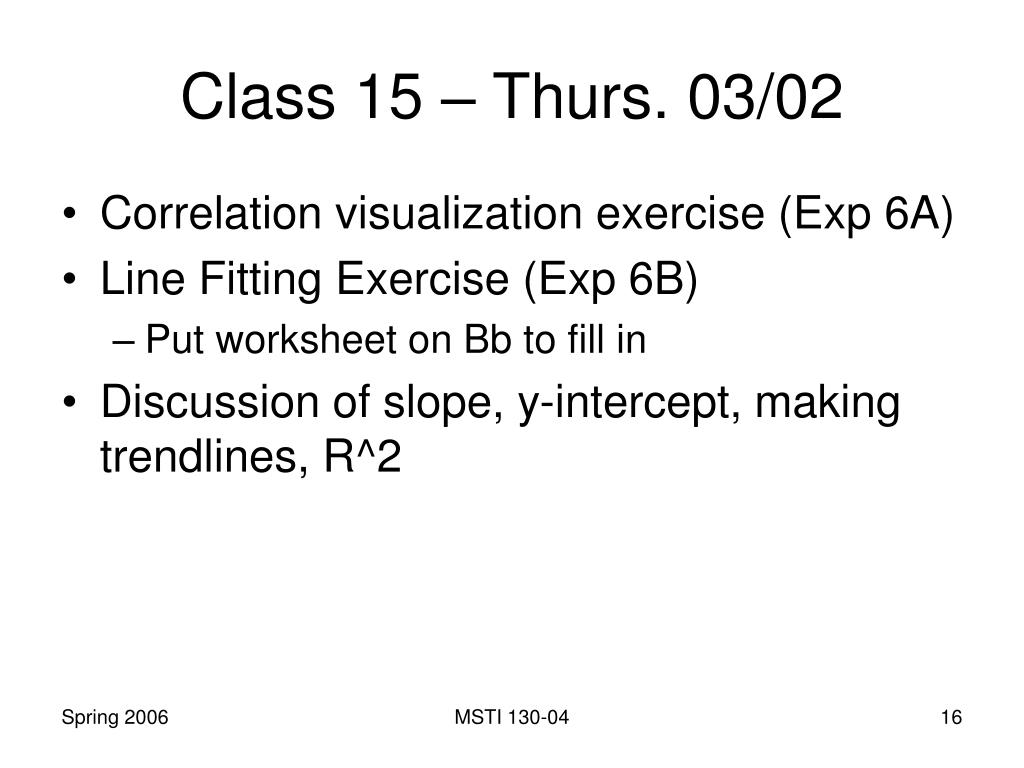 Class 15 – Thurs. 03/02

• Correlation visualization exercise (Exp 6A)
• Line Fitting Exercise (Exp 6B)
– Put worksheet on Bb to fill in
• Discussion of slope, y-intercept, making trendlines, R^2

Spring 2006

MSTI 130-04

16